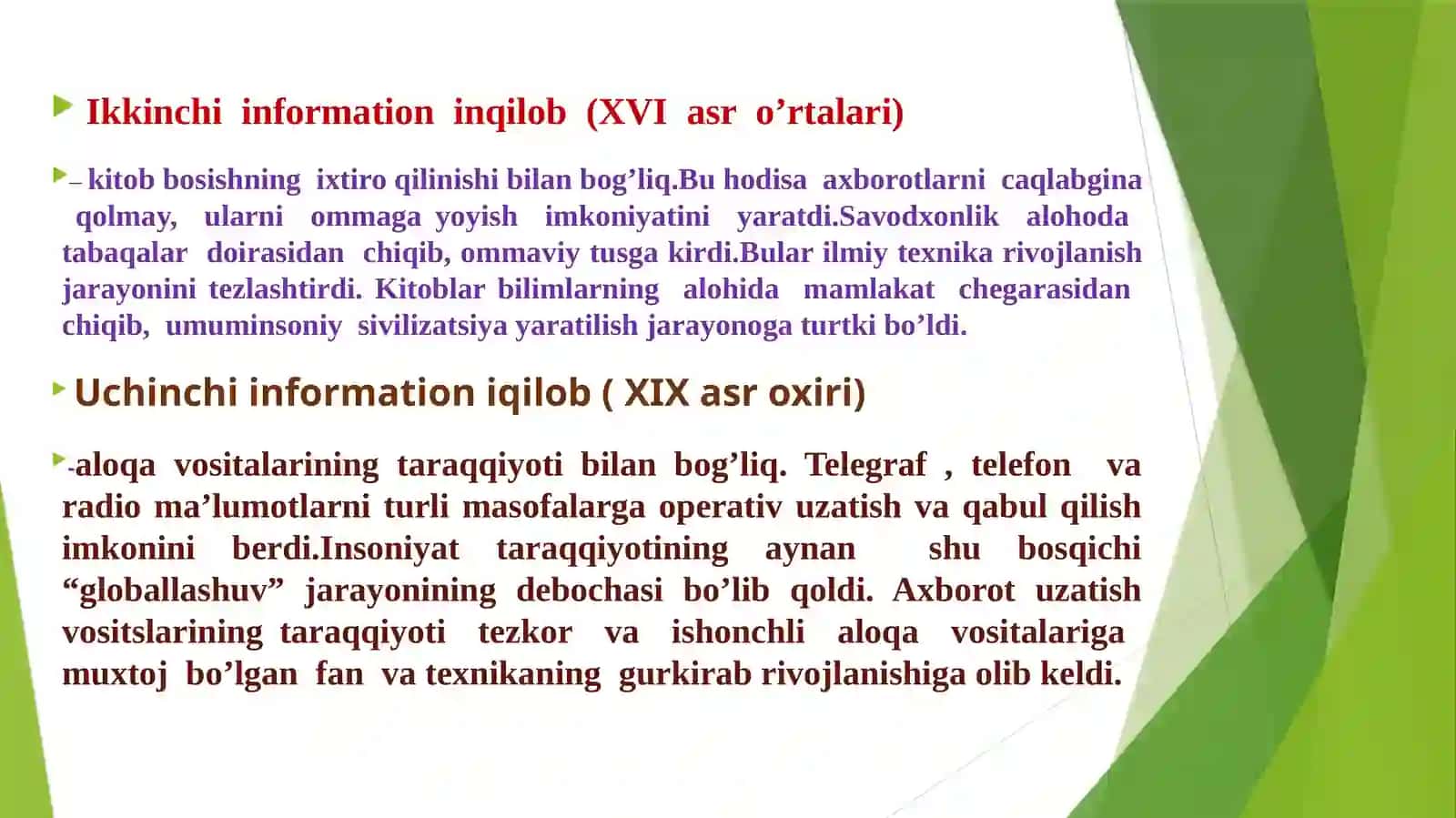 Ikkinchi information inqilob (XVI asr o’rtalari)

– kitob bosishning ixtiro qilinishi bilan bog’liq.Bu hodisa axborotlarni caqlabgina qolmay, ularni ommaga yoyish imkoniyatini yaratdi.Savodxonlik alohoda tabaqalar doirasidan chiqib, ommaviy tusga kirdi.Bular ilmiy texnika rivojlanish jarayonini tezlashtirdi. Kitoblar bilimlarning alohida mamlakat chegarasidan chiqib, umuminsoniy sivilizatsiya yaratilish jarayonoga turtki bo’ldi.

Uchinchi information iqilob ( XIX asr oxiri)

-aloqa vositalarining taraqqiyoti bilan bog’liq. Telegraf , telefon va radio ma’lumotlarni turli masofalarga operativ uzatish va qabul qilish imkonini berdi.Insoniyat taraqqiyotining aynan shu bosqichi “globallashuv” jarayonining debochasi bo’lib qoldi. Axborot uzatish vositslarining taraqqiyoti tezkor va ishonchli aloqa vositalariga muxtoj bo’lgan fan va texnikaning gurkirab rivojlanishiga olib keldi.